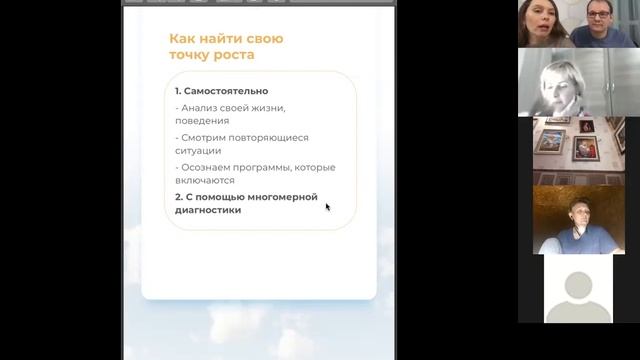 Как найти свою точку роста

1. Самостоятельно

- Анализ своей жизни, поведения

- Смотрим повторяющиеся ситуации

- Осознаем программы, которые включаются

2. С помощью многомерной диагностики